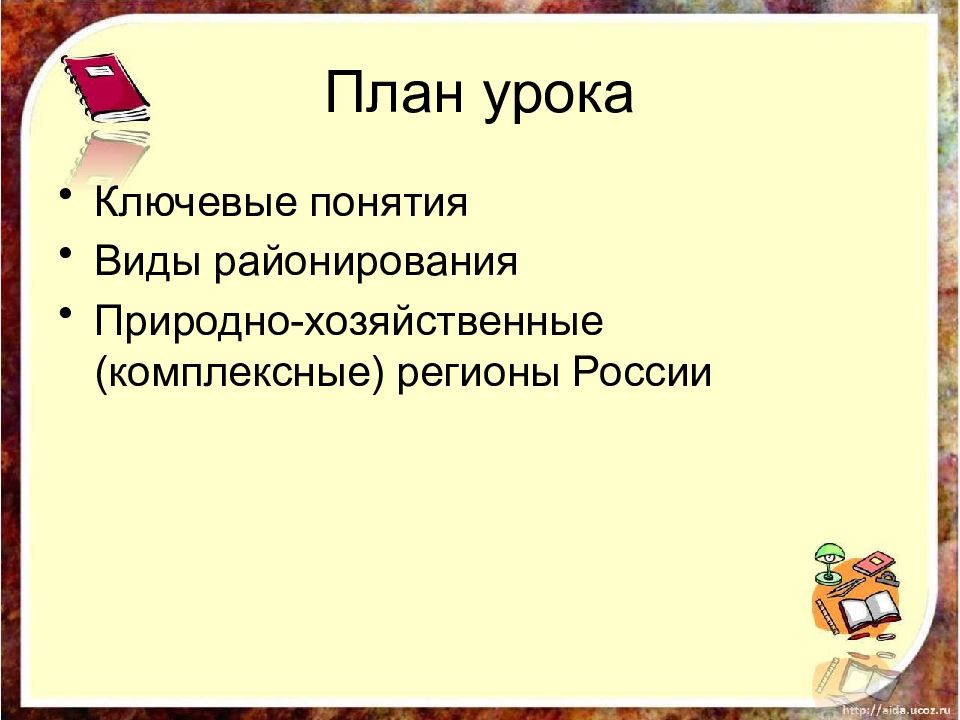 План урока

• Ключевые понятия
• Виды районирования
• Природно-хозяйственные (комплексные) регионы России

http://aida.ucoz.ru